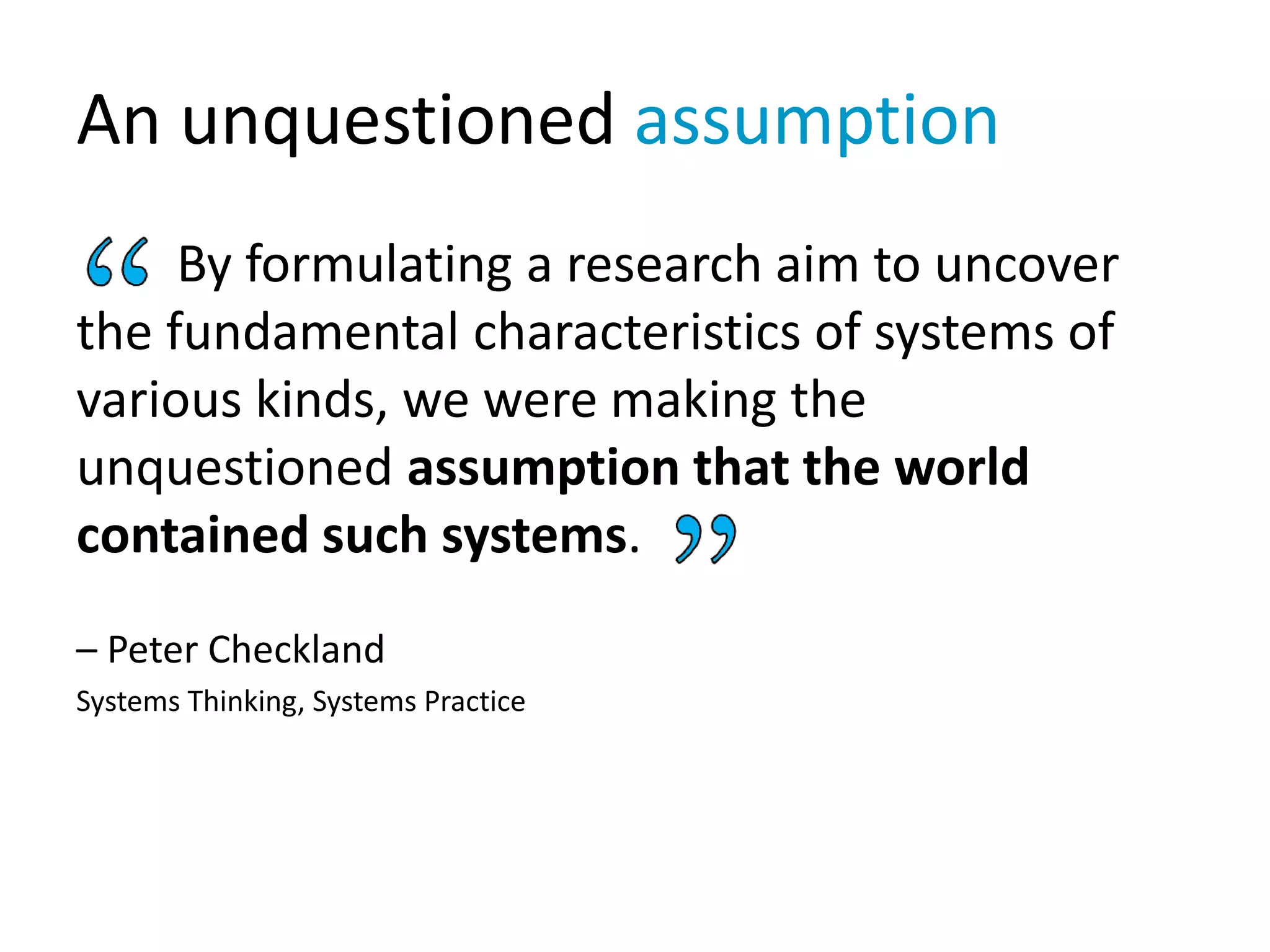 An unquestioned assumption

“ By formulating a research aim to uncover the fundamental characteristics of systems of various kinds, we were making the unquestioned assumption that the world contained such systems. ”

– Peter Checkland

Systems Thinking, Systems Practice